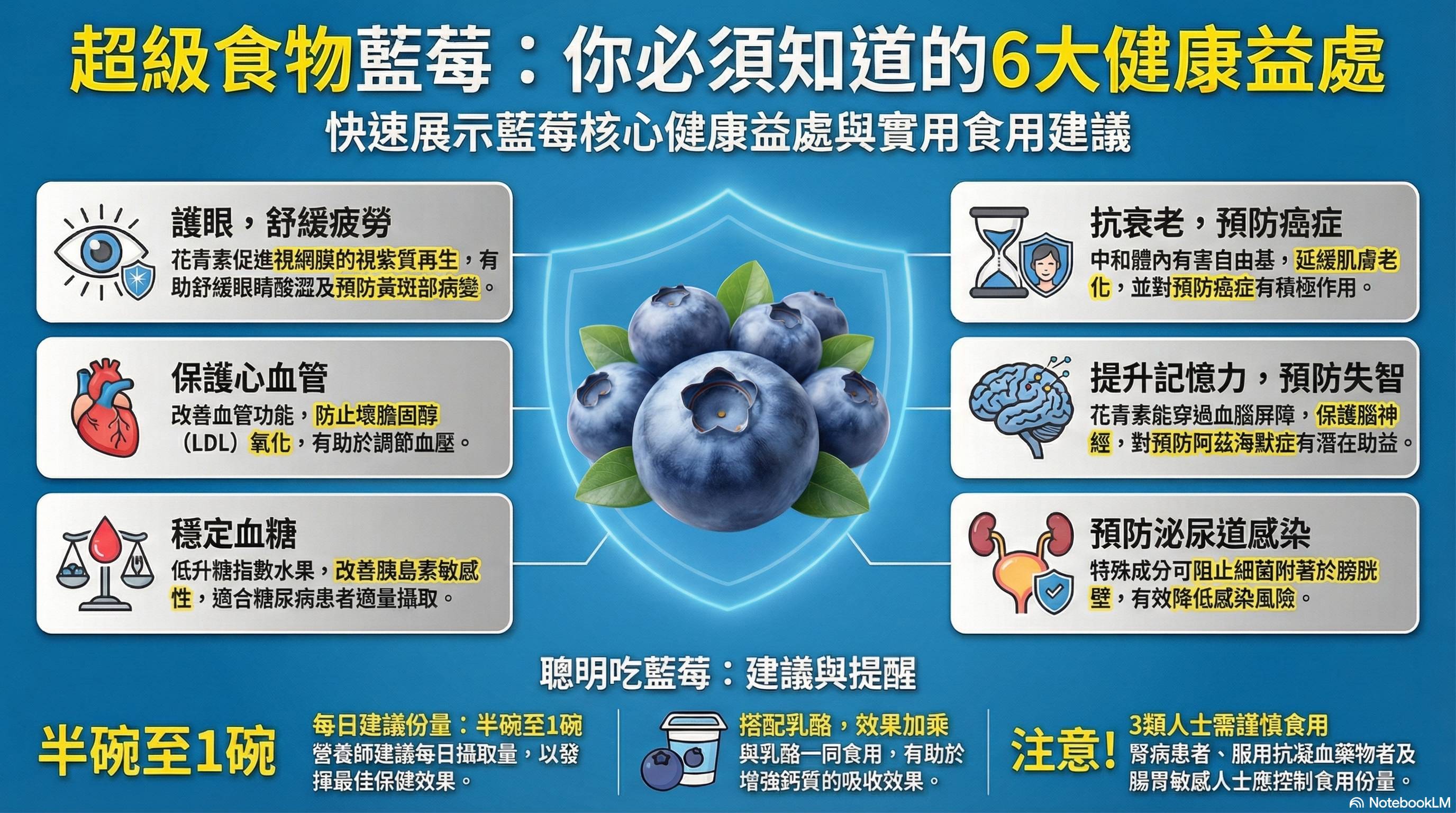 超級食物藍莓：你必須知道的6大健康益處

快速展示藍莓核心健康益處與實用食用建議

護眼，舒緩疲勞

花青素促進視網膜的視紫質再生，有助舒緩眼睛酸澀及預防黃斑部病變。

保護心血管

改善血管功能，防止壞膽固醇（LDL）氧化，有助於調節血壓。

穩定血糖

低升糖指數水果，改善胰島素敏感性，適合糖尿病患者適量攝取。

抗衰老，預防癌症

中和體內有害自由基，延緩肌膚老化，並對預防癌症有積極作用。

提升記憶力，預防失智

花青素能穿過血腦屏障，保護腦神經，對預防阿茲海默症有潛在助益。

預防泌尿道感染

特殊成分可阻止細菌附著於膀胱壁，有效降低感染風險。

聰明吃藍莓：建議與提醒

半碗至1碗

每日建議份量：半碗至1碗

營養師建議每日攝取量，以發揮最佳保健效果。

搭配乳酪，效果加乘

與乳酪一同食用，有助於增強鈣質的吸收效果。

注意！

3類人士需謹慎食用

腎病患者、服用抗凝血藥物者及腸胃敏感人士應控制食用份量。

NotebookLM